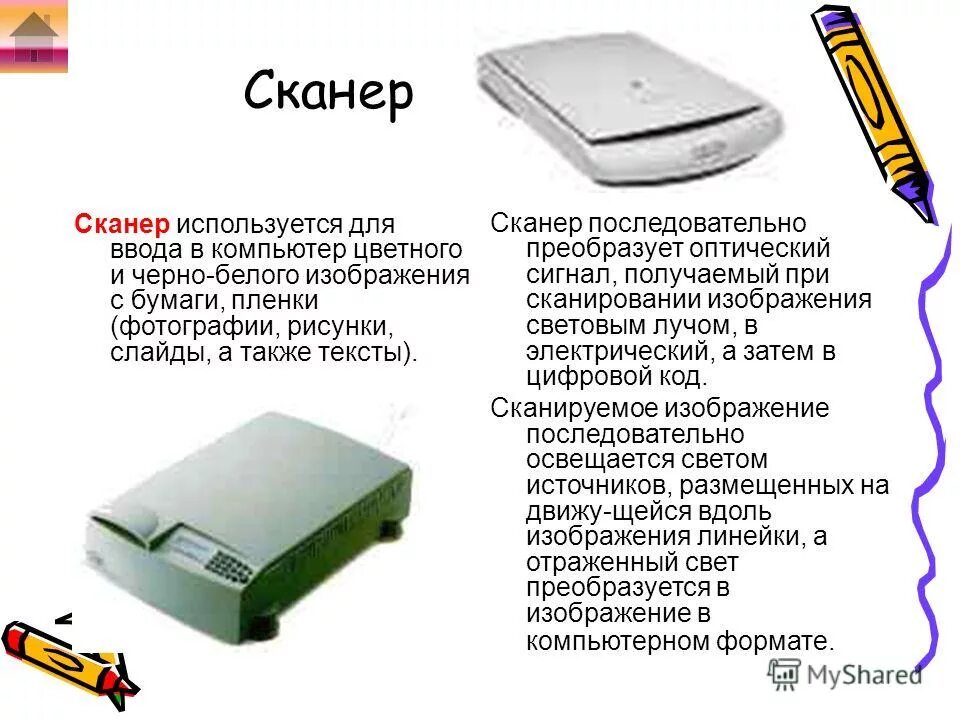 Сканер

Сканер используется для ввода в компьютер цветного и черно-белого изображения с бумаги, пленки (фотографии, рисунки, слайды, а также тексты).

Сканер последовательно преобразует оптический сигнал, получаемый при сканировании изображения световым лучом, в электрический, а затем в цифровой код.

Сканируемое изображение последовательно освещается светом источников, размещенных на движу-щейся вдоль изображения линейки, а отраженный свет преобразуется в изображение в компьютерном формате.

MyShared